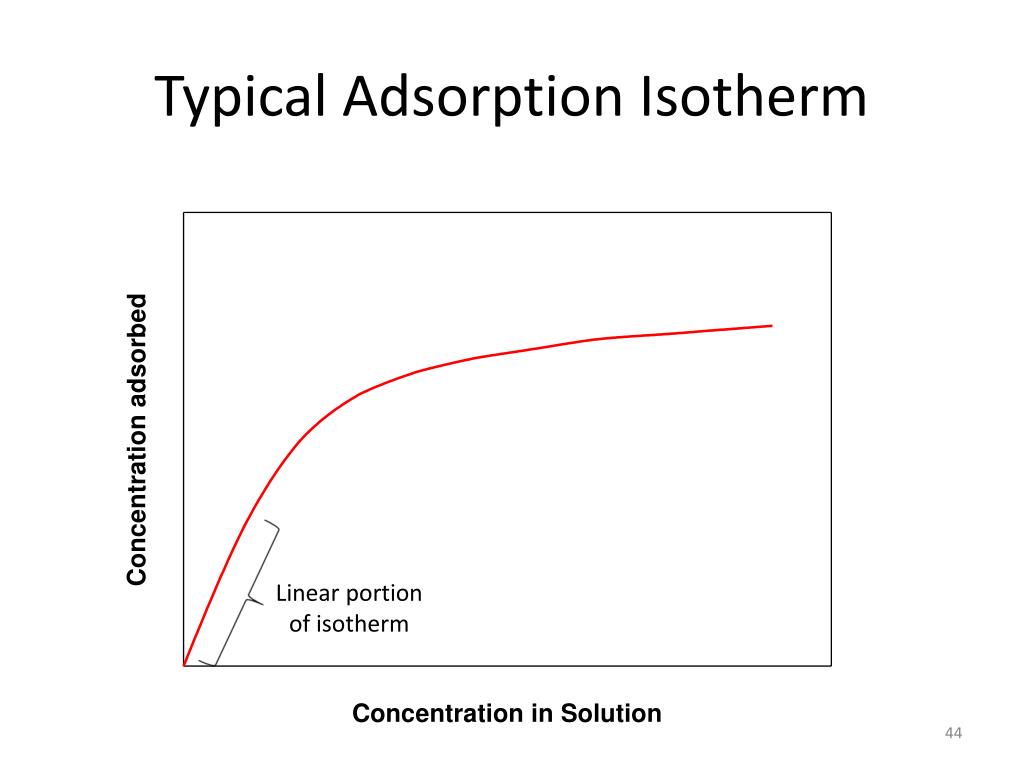 Typical Adsorption Isotherm

Concentration adsorbed

Linear portion of isotherm

Concentration in Solution

44